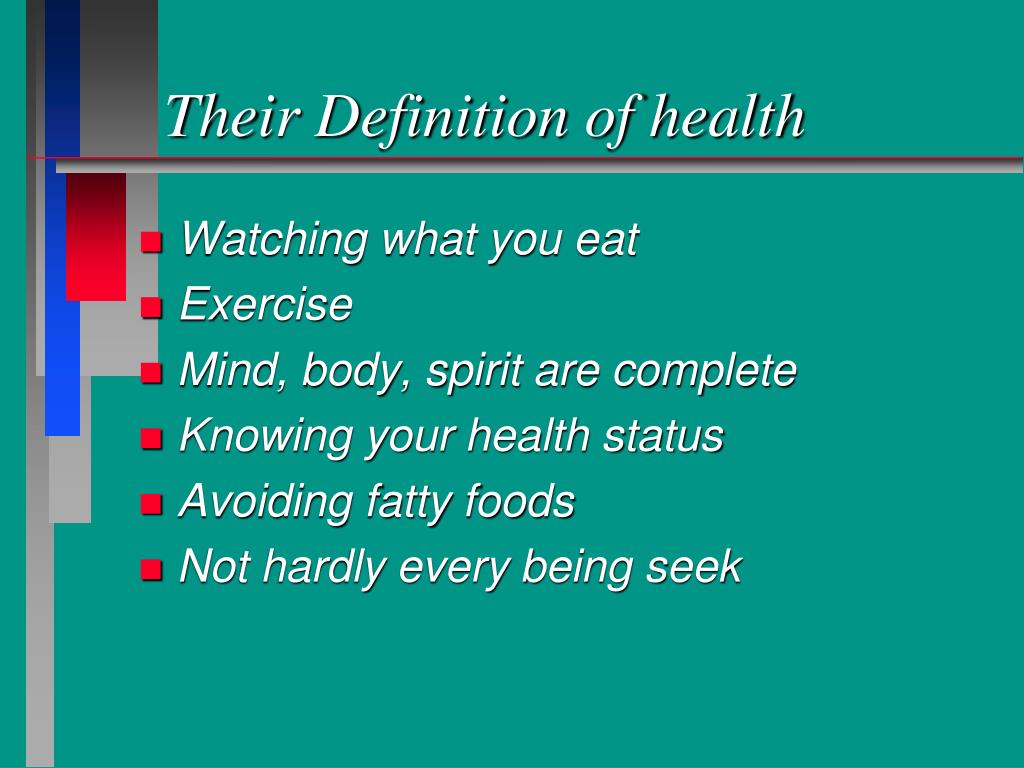 Their Definition of health

- Watching what you eat
- Exercise
- Mind, body, spirit are complete
- Knowing your health status
- Avoiding fatty foods
- Not hardly every being seek